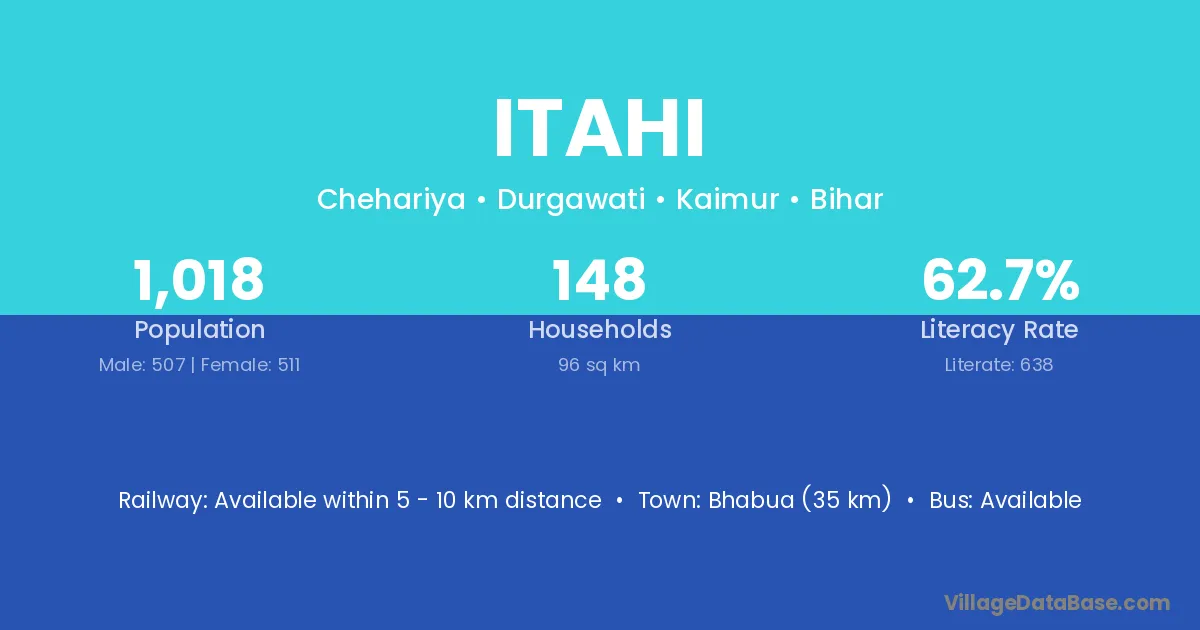 ITAHI

Chehariya • Durgawati • Kaimur • Bihar

1,018
Population
Male: 507 | Female: 511

148
Households
96 sq km

62.7%
Literacy Rate
Literate: 638

Railway: Available within 5 - 10 km distance • Town: Bhabua (35 km) • Bus: Available

VillageDataBase.com